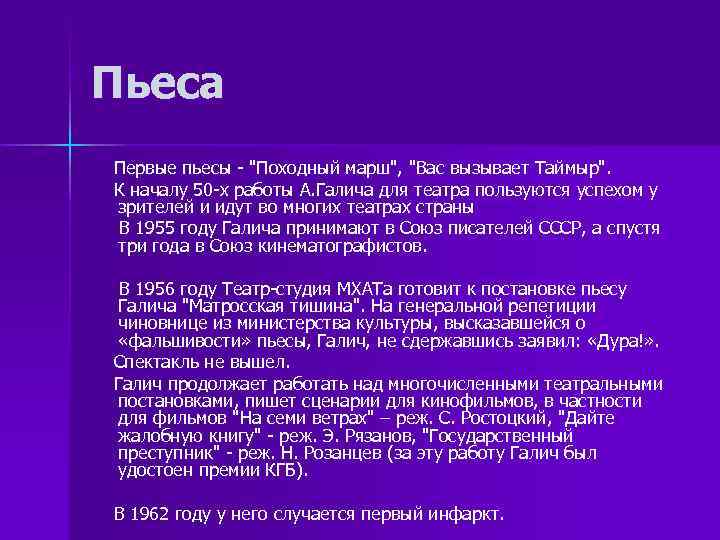 Пьеса

Первые пьесы - "Походный марш", "Вас вызывает Таймыр".

К началу 50-х работы А.Галича для театра пользуются успехом у зрителей и идут во многих театрах страны

В 1955 году Галича принимают в Союз писателей СССР, а спустя три года в Союз кинематографистов.

В 1956 году Театр-студия МХАТа готовит к постановке пьесу Галича "Матросская тишина". На генеральной репетиции чиновнице из министерства культуры, высказавшейся о «фальшивости» пьесы, Галич, не сдержавшись заявил: «Дура!».

Спектакль не вышел.

Галич продолжает работать над многочисленными театральными постановками, пишет сценарии для кинофильмов, в частности для фильмов "На семи ветрах" – реж. С. Ростоцкий, "Дайте жалобную книгу" - реж. Э. Рязанов, "Государственный преступник" - реж. Н. Розанцев (за эту работу Галич был удостоен премии КГБ).

В 1962 году у него случается первый инфаркт.